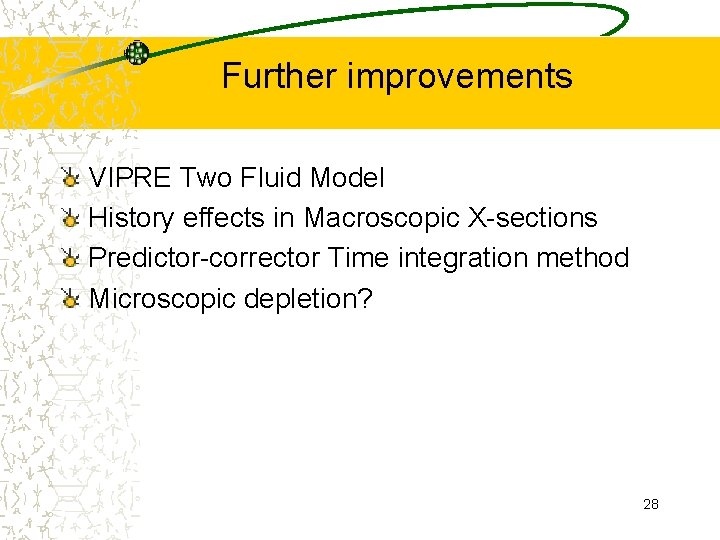 Further improvements

VIPRE Two Fluid Model
History effects in Macroscopic X-sections
Predictor-corrector Time integration method
Microscopic depletion?

28